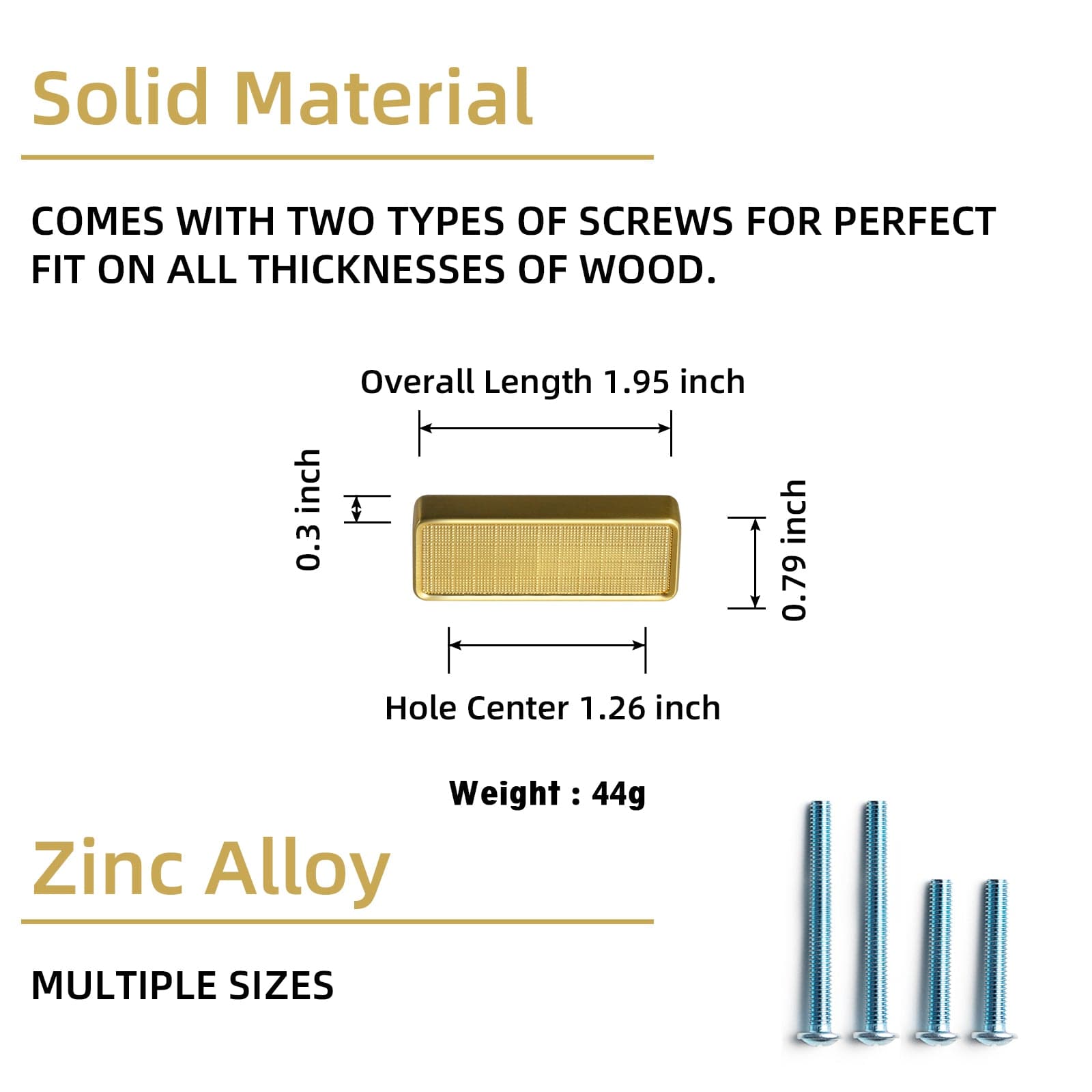 Solid Material

COMES WITH TWO TYPES OF SCREWS FOR PERFECT FIT ON ALL THICKNESSES OF WOOD.

Overall Length 1.95 inch

0.3 inch

0.79 inch

Hole Center 1.26 inch

Weight : 44g

Zinc Alloy

MULTIPLE SIZES